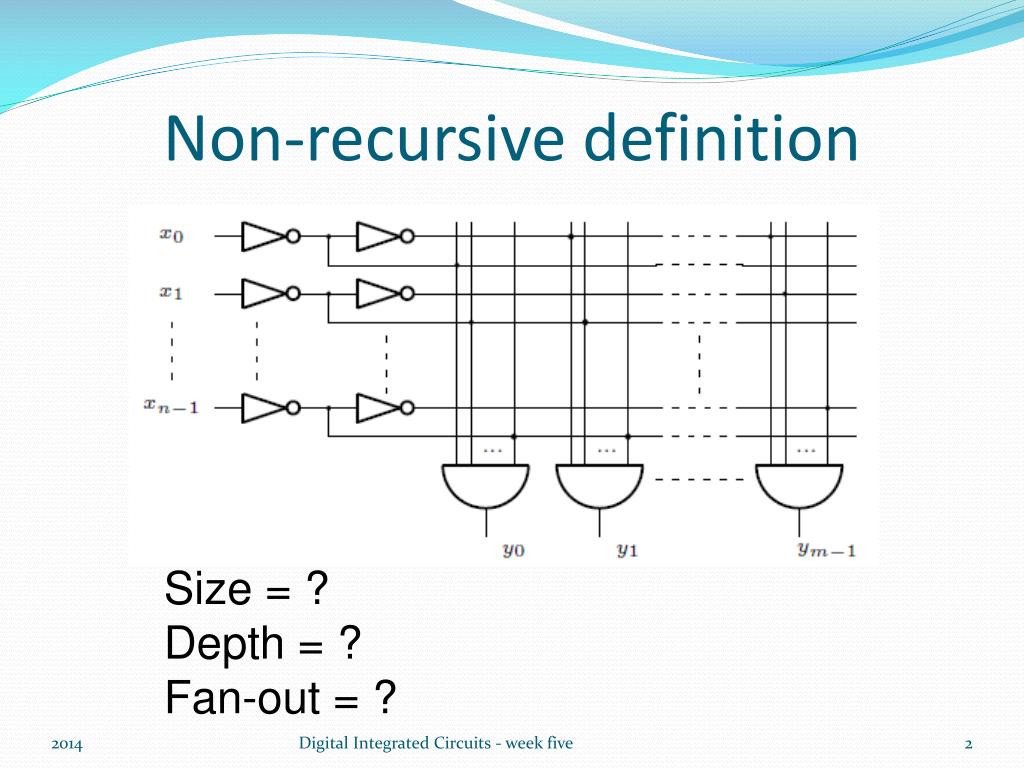 Non-recursive definition

$x_0$

$x_1$

$x_{n-1}$

...

...

...

$y_0$

$y_1$

$y_{m-1}$

Size = ?
Depth = ?
Fan-out = ?

2014

Digital Integrated Circuits - week five

2